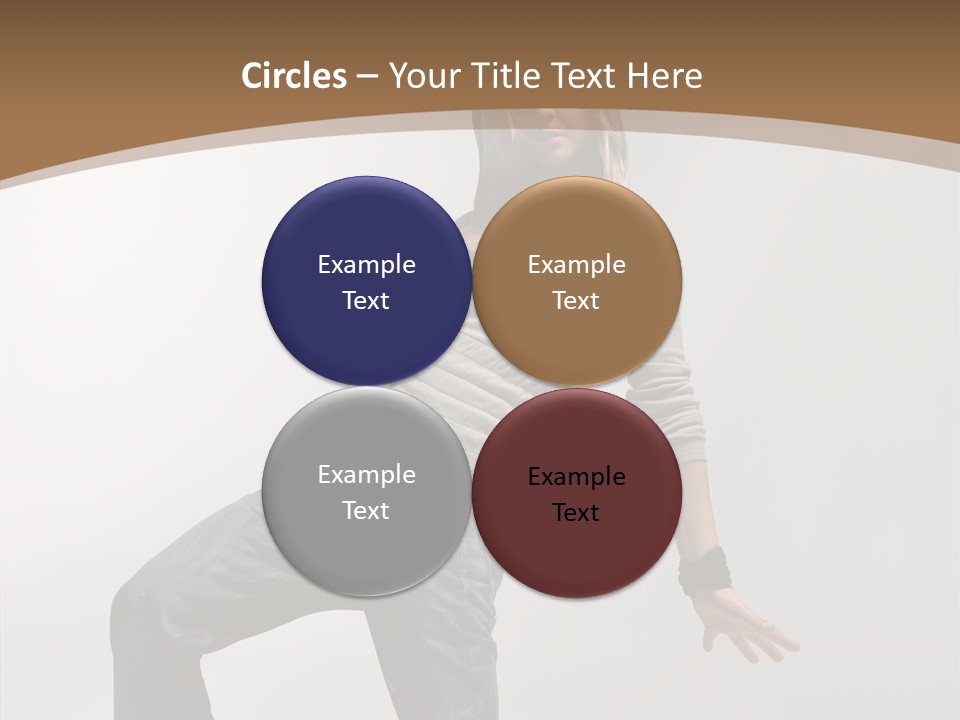 Circles – Your Title Text Here

Example Text

Example Text

Example Text

Example Text